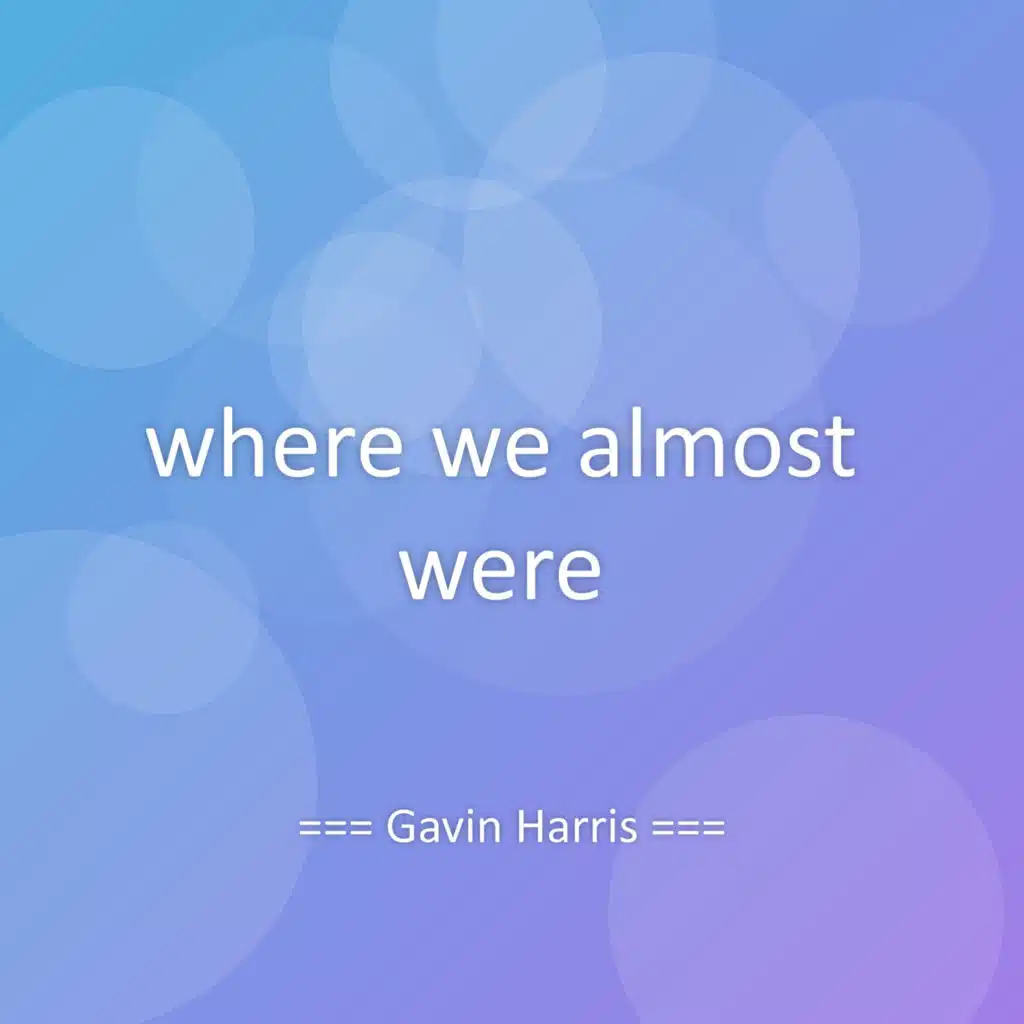 where we almost were

=== Gavin Harris ===